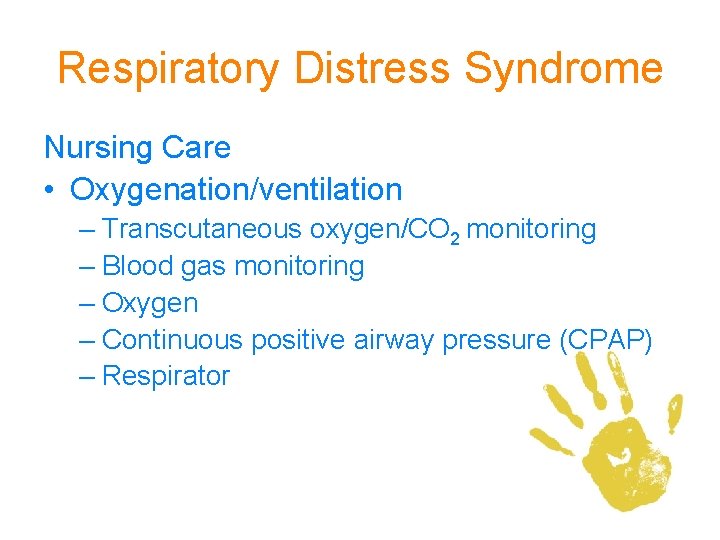 Respiratory Distress Syndrome

Nursing Care

• Oxygenation/ventilation

– Transcutaneous oxygen/$CO_2$ monitoring

– Blood gas monitoring

– Oxygen

– Continuous positive airway pressure (CPAP)

– Respirator